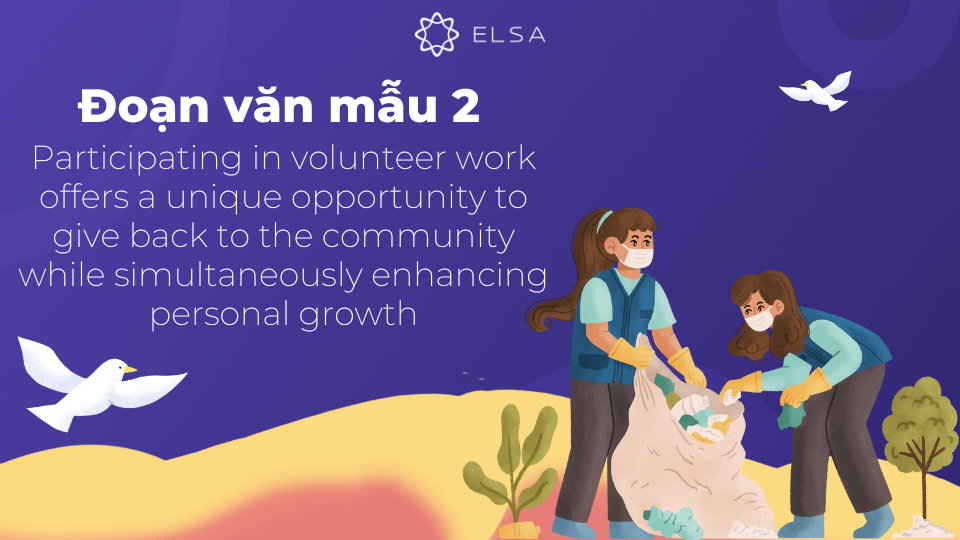 ELSA

Đoạn văn mẫu 2

Participating in volunteer work offers a unique opportunity to give back to the community while simultaneously enhancing personal growth